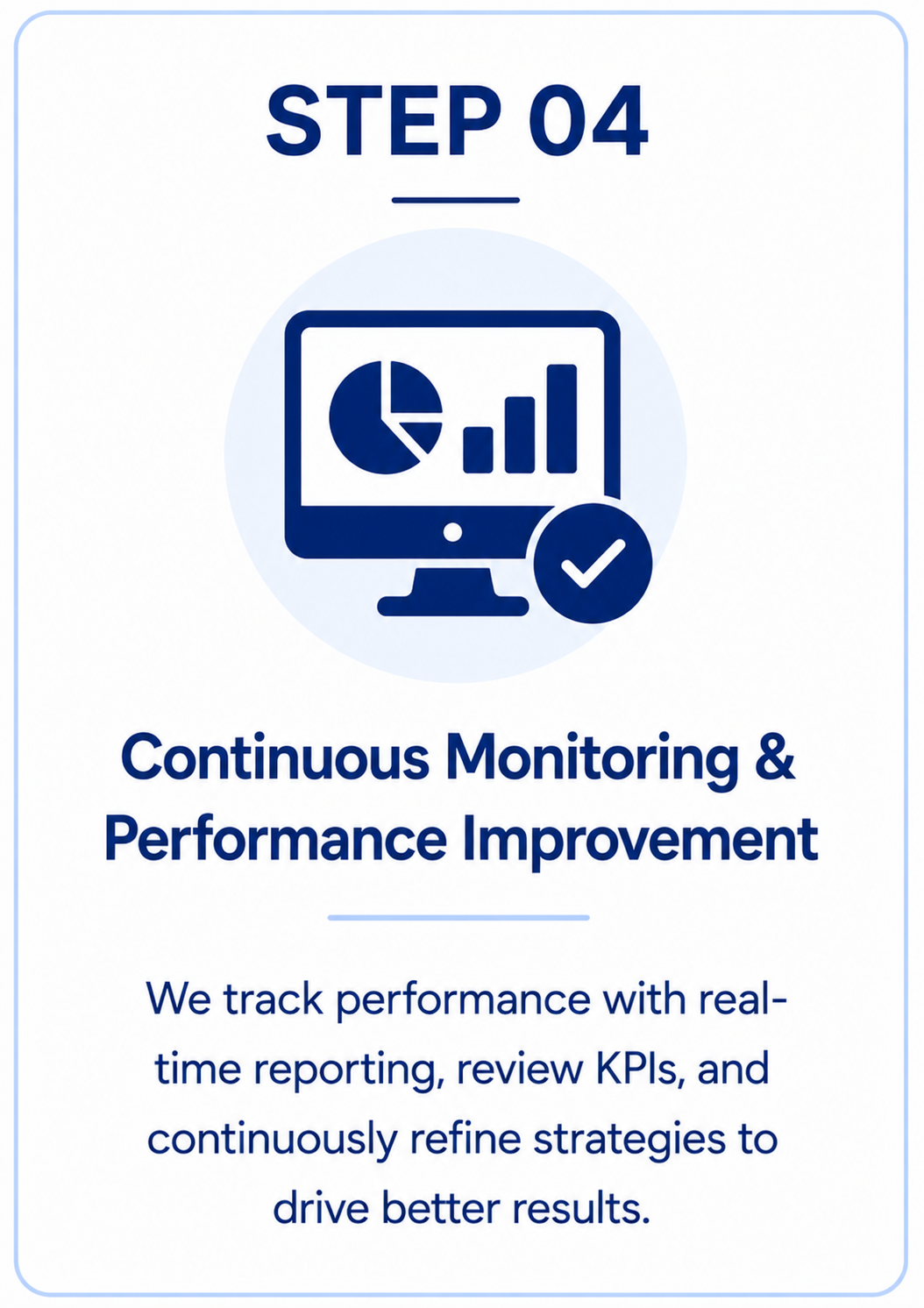 STEP 04

Continuous Monitoring & Performance Improvement

We track performance with real-time reporting, review KPIs, and continuously refine strategies to drive better results.